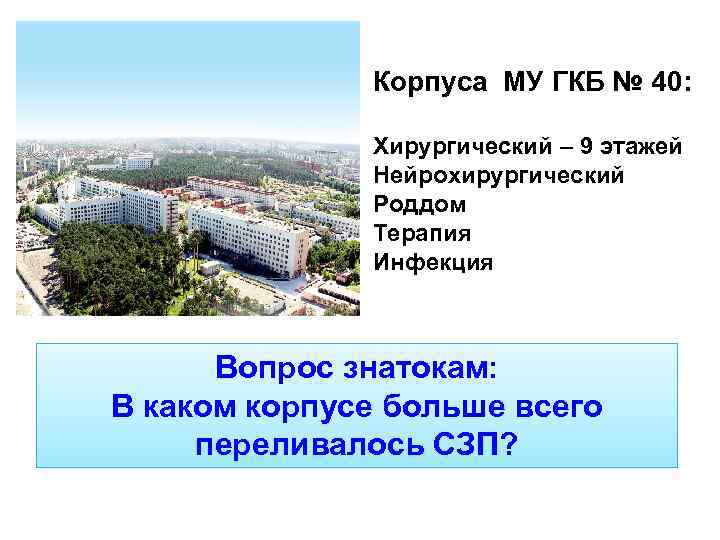 Корпуса МУ ГКБ № 40:

Хирургический – 9 этажей
Нейрохирургический
Роддом
Терапия
Инфекция

Вопрос знатокам:
В каком корпусе больше всего переливалось СЗП?